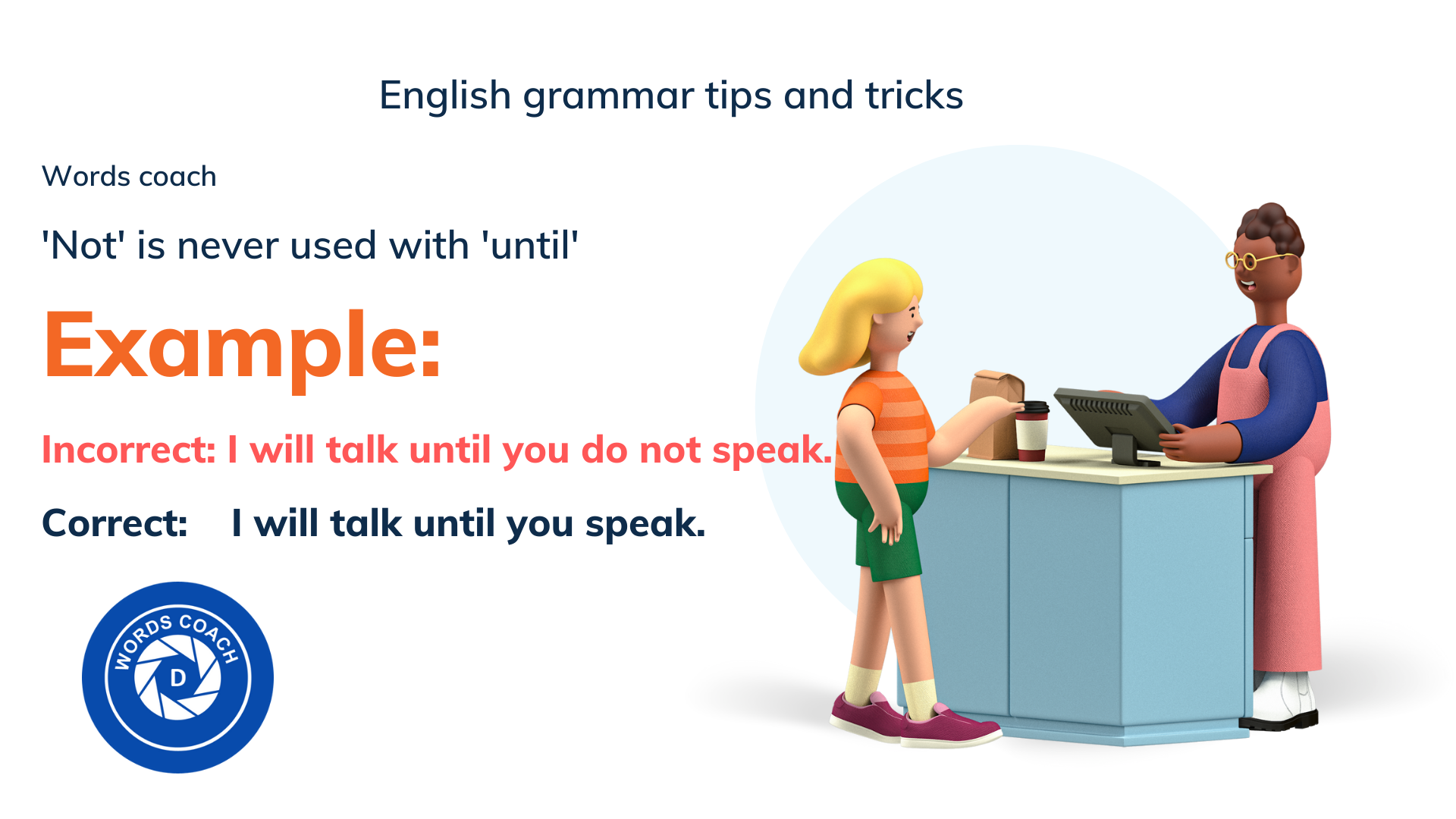 English grammar tips and tricks

Words coach

'Not' is never used with 'until'

Example:

Incorrect: I will talk until you do not speak.

Correct: I will talk until you speak.

WORDS COACH
D